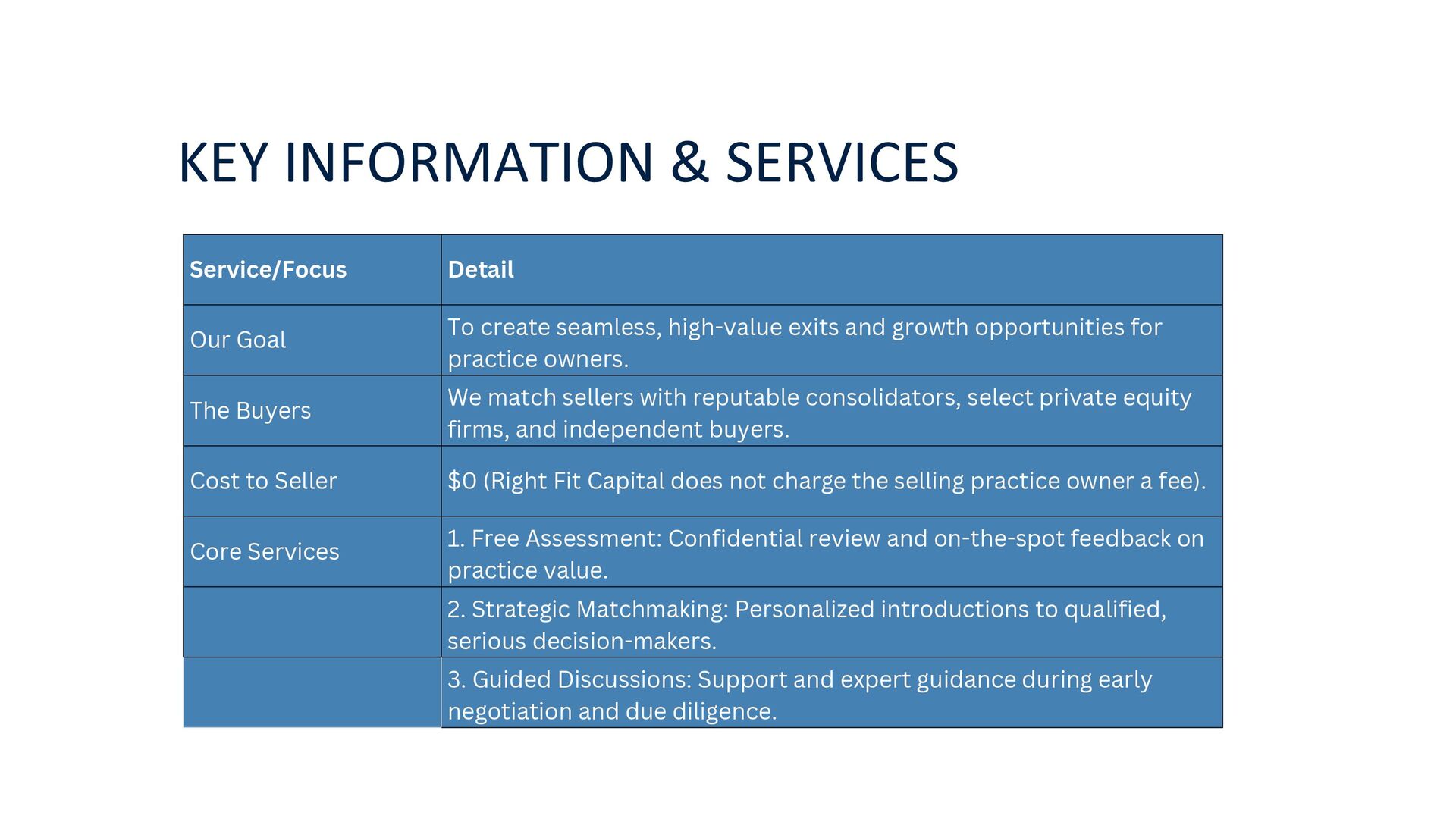 KEY INFORMATION & SERVICES

| Service/Focus | Detail |
|---|---|
| Our Goal | To create seamless, high-value exits and growth opportunities for practice owners. |
| The Buyers | We match sellers with reputable consolidators, select private equity firms, and independent buyers. |
| Cost to Seller | \$0 (Right Fit Capital does not charge the selling practice owner a fee). |
| Core Services | 1. Free Assessment: Confidential review and on-the-spot feedback on practice value. |
| | 2. Strategic Matchmaking: Personalized introductions to qualified, serious decision-makers. |
| | 3. Guided Discussions: Support and expert guidance during early negotiation and due diligence. |